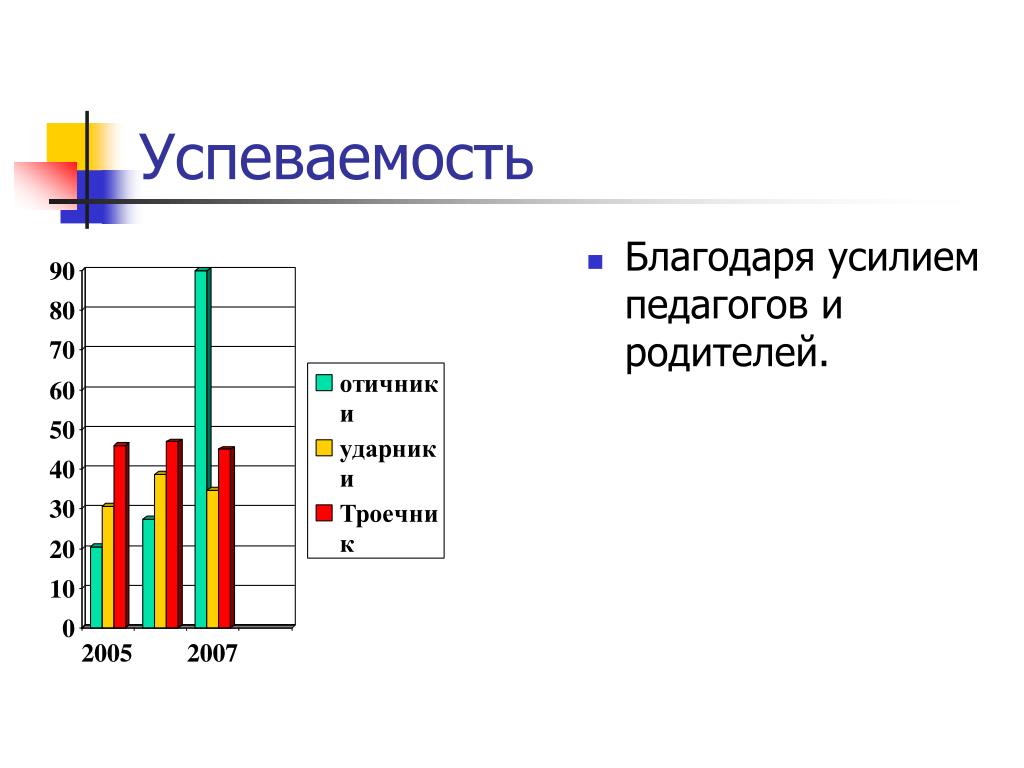 Успеваемость

90
80
70
60
50
40
30
20
10
0

2005 2007

отичники
ударники
Троечник

Благодаря усилием педагогов и родителей.